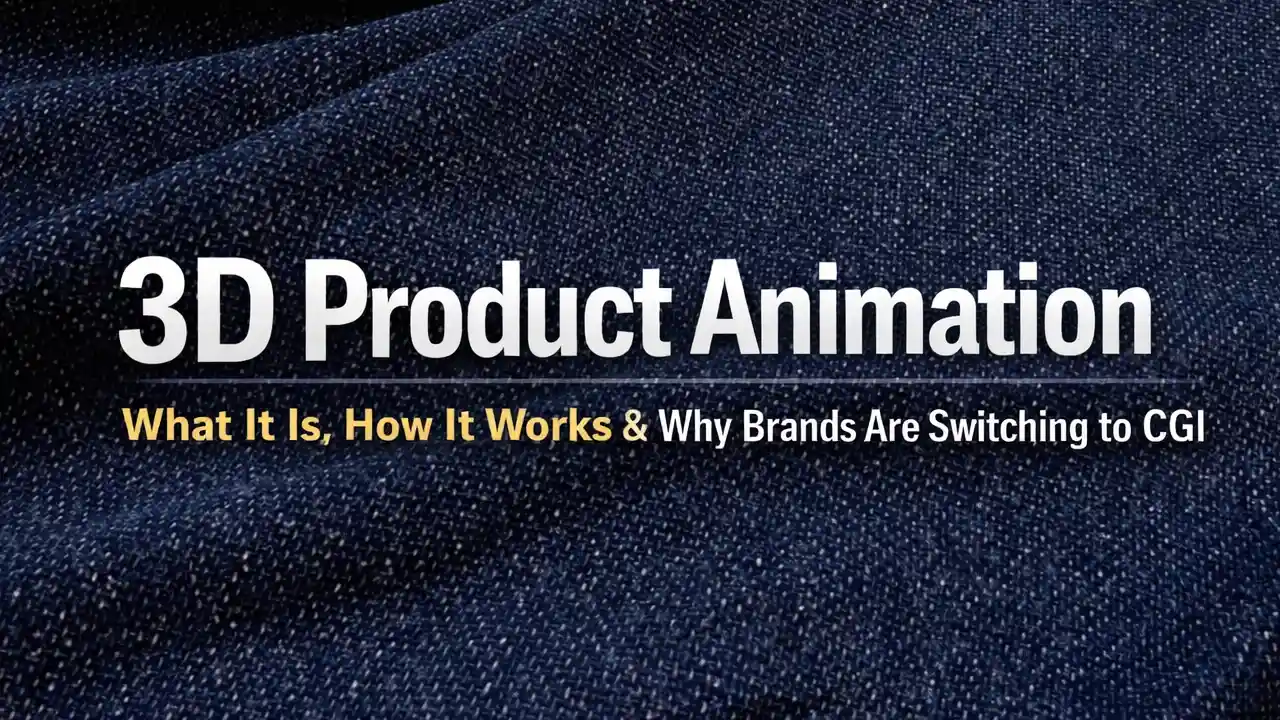 3D Product Animation

What It Is, How It Works & Why Brands Are Switching to CGI